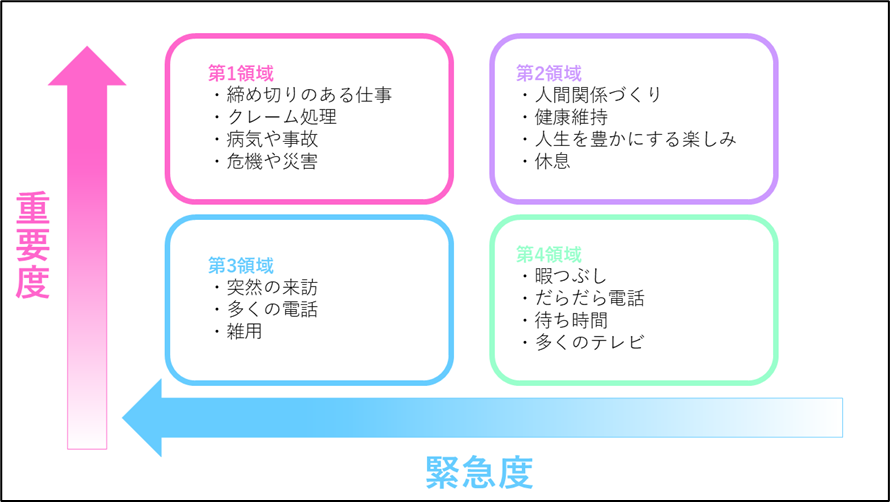 重要度

第1領域
・締め切りのある仕事
・クレーム処理
・病気や事故
・危機や災害

第2領域
・人間関係づくり
・健康維持
・人生を豊かにする楽しみ
・休息

第3領域
・突然の来訪
・多くの電話
・雑用

第4領域
・暇つぶし
・だらだら電話
・待ち時間
・多くのテレビ

緊急度